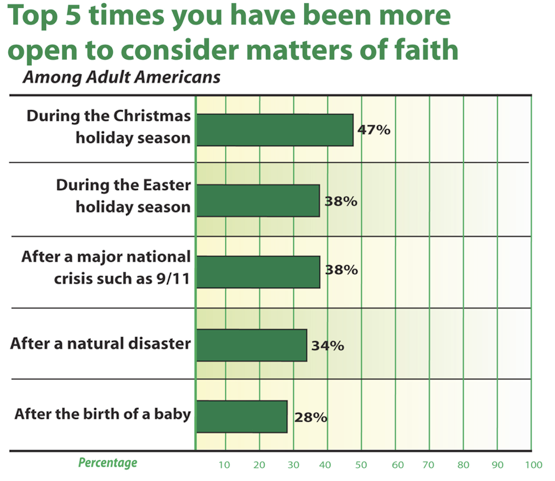 Top 5 times you have been more open to consider matters of faith

Among Adult Americans

During the Christmas holiday season 47%

During the Easter holiday season 38%

After a major national crisis such as 9/11 38%

After a natural disaster 34%

After the birth of a baby 28%

Percentage

10 20 30 40 50 60 70 80 90 100